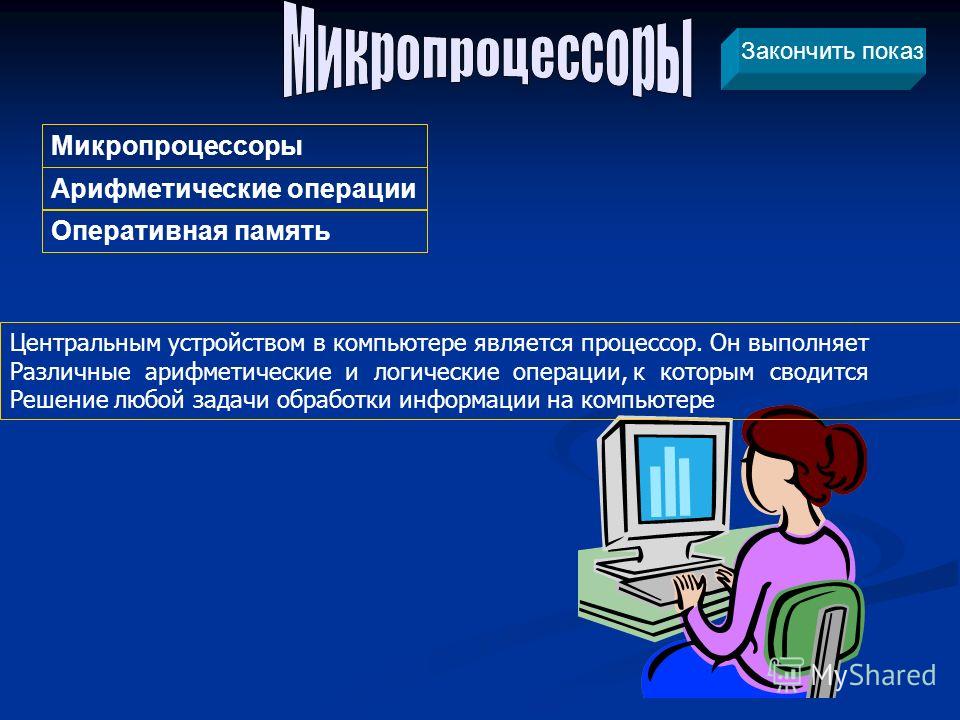 Микропроцессоры

Закончить показ

Микропроцессоры

Арифметические операции

Оперативная память

Центральным устройством в компьютере является процессор. Он выполняет Различные арифметические и логические операции, к которым сводится Решение любой задачи обработки информации на компьютере

MyShared